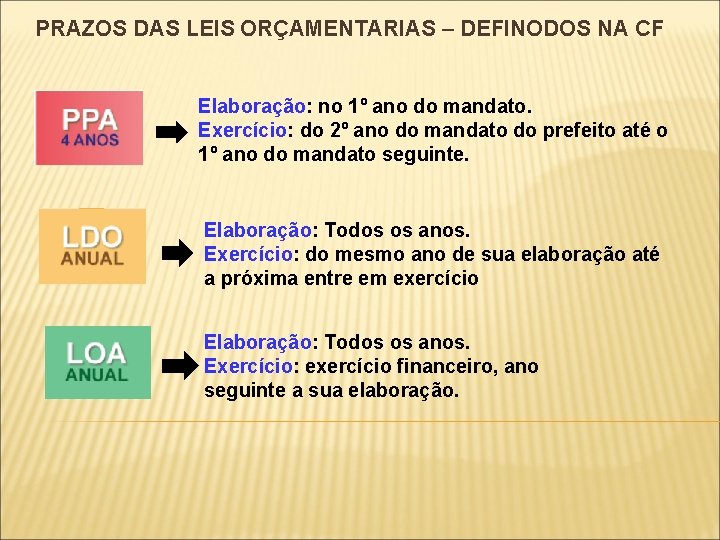 PRAZOS DAS LEIS ORÇAMENTARIAS – DEFINODOS NA CF

PPA
4 ANOS

Elaboração: no 1º ano do mandato.
Exercício: do 2º ano do mandato do prefeito até o 1º ano do mandato seguinte.

LDO
ANUAL

Elaboração: Todos os anos.
Exercício: do mesmo ano de sua elaboração até a próxima entre em exercício

LOA
ANUAL

Elaboração: Todos os anos.
Exercício: exercício financeiro, ano seguinte a sua elaboração.